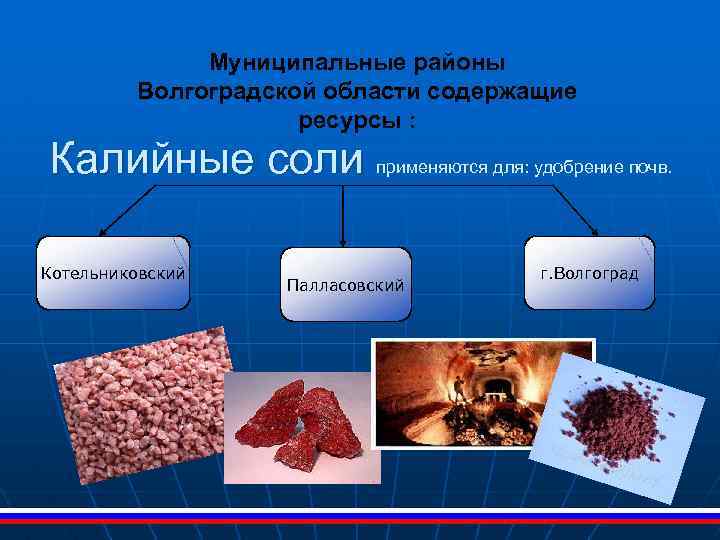 Муниципальные районы Волгоградской области содержащие ресурсы :

Калийные соли применяются для: удобрение почв.

Котельниковский

Палласовский

г.Волгоград